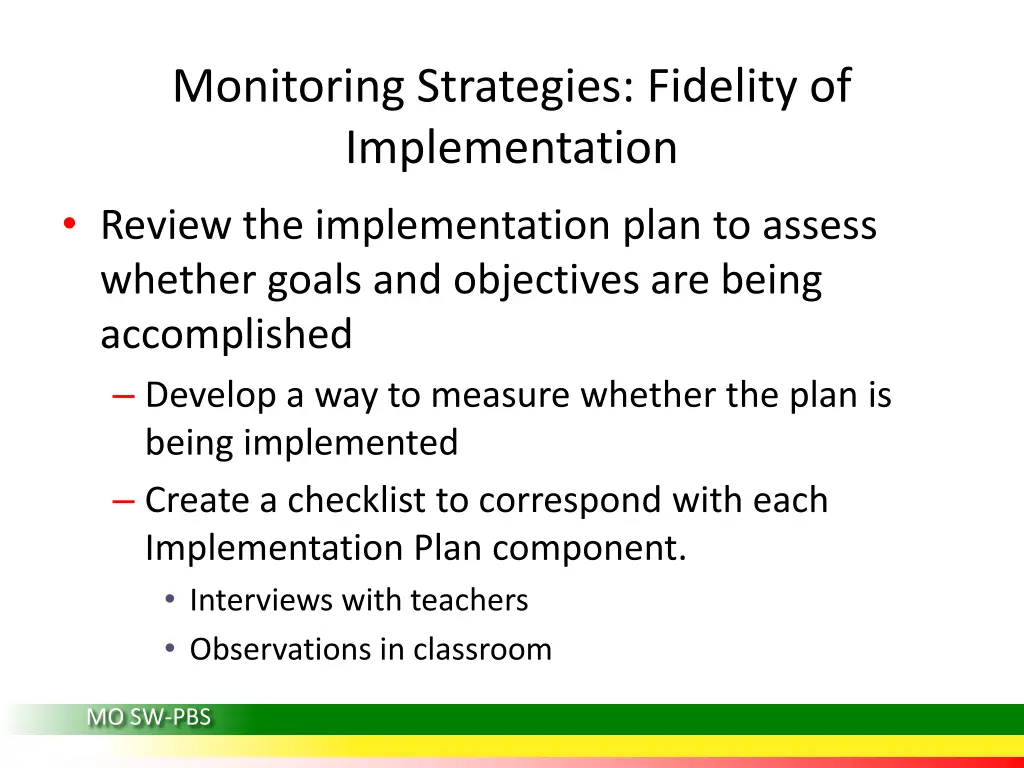 Monitoring Strategies: Fidelity of Implementation

• Review the implementation plan to assess whether goals and objectives are being accomplished
– Develop a way to measure whether the plan is being implemented
– Create a checklist to correspond with each Implementation Plan component.
• Interviews with teachers
• Observations in classroom

MO SW-PBS